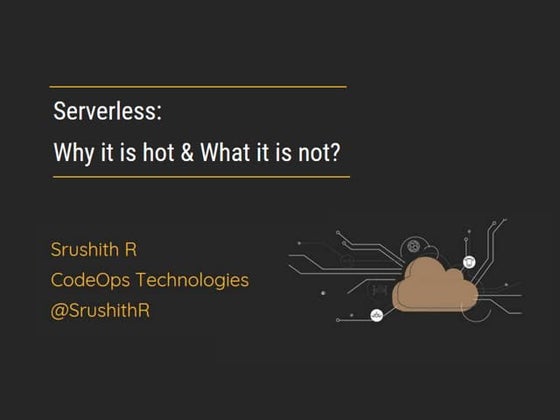 Serverless:

Why it is hot & What it is not?

Srushith R
CodeOps Technologies
@SrushithR